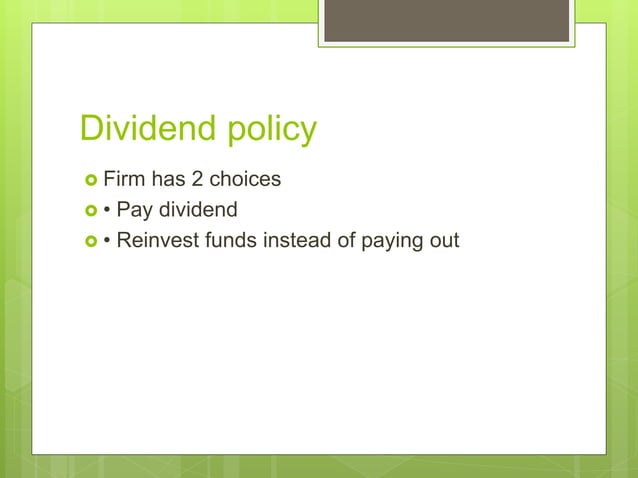 Dividend policy

Firm has 2 choices
• Pay dividend
• Reinvest funds instead of paying out